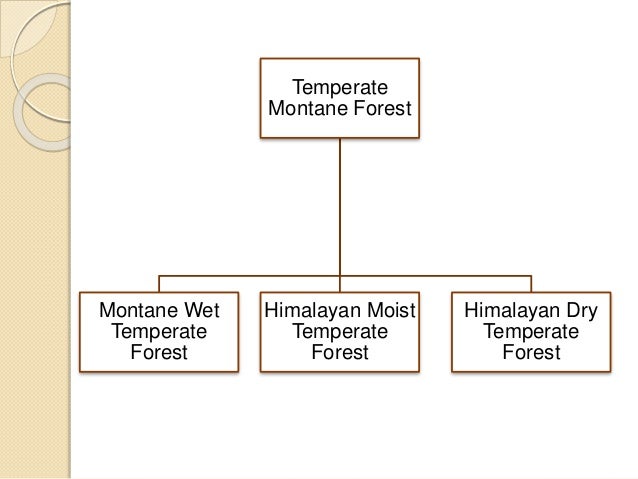 Temperate Montane Forest

Montane Wet Temperate Forest

Himalayan Moist Temperate Forest

Himalayan Dry Temperate Forest